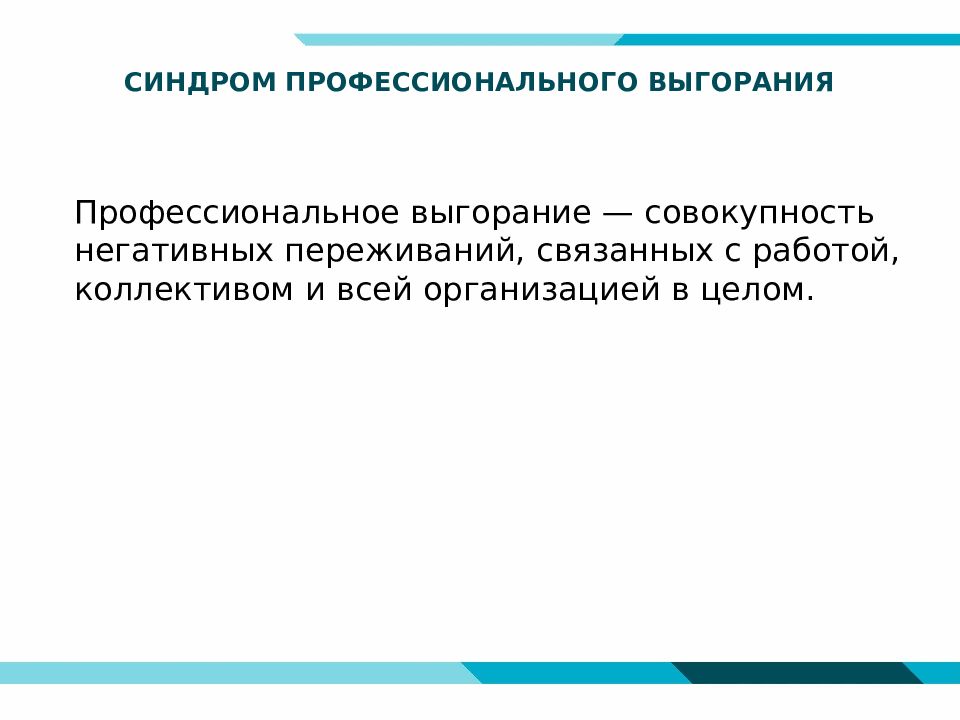 СИНДРОМ ПРОФЕССИОНАЛЬНОГО ВЫГОРАНИЯ

Профессиональное выгорание — совокупность негативных переживаний, связанных с работой, коллективом и всей организацией в целом.